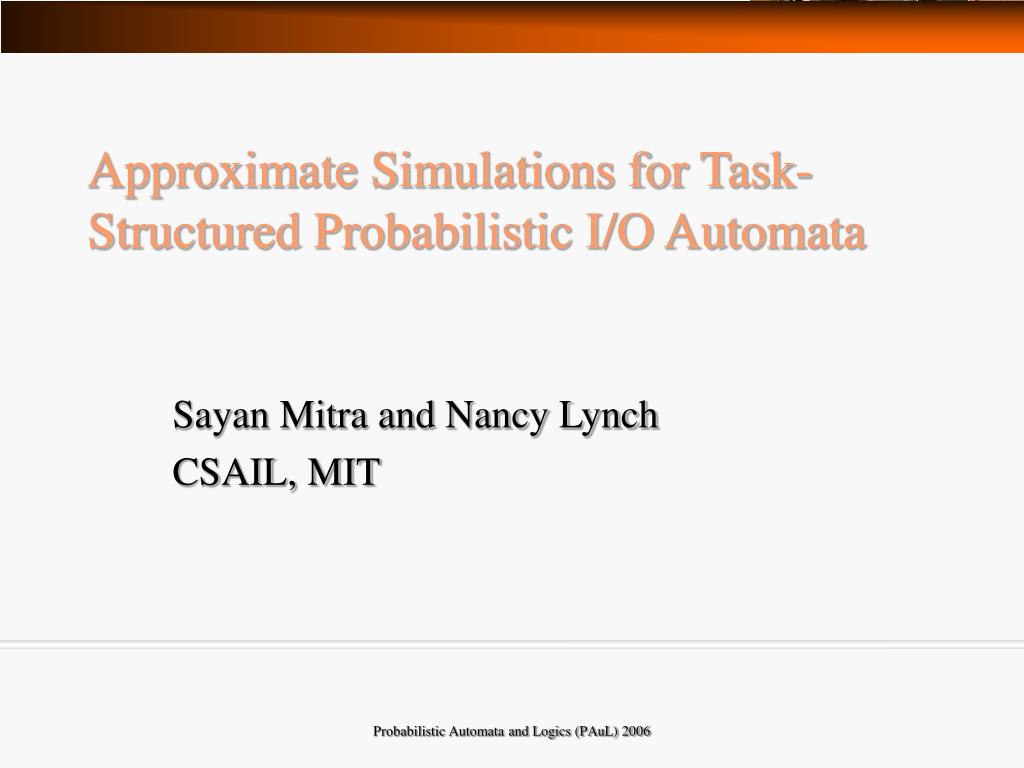 Approximate Simulations for Task-Structured Probabilistic I/O Automata

Sayan Mitra and Nancy Lynch
CSAIL, MIT

Probabilistic Automata and Logics (PAuL) 2006